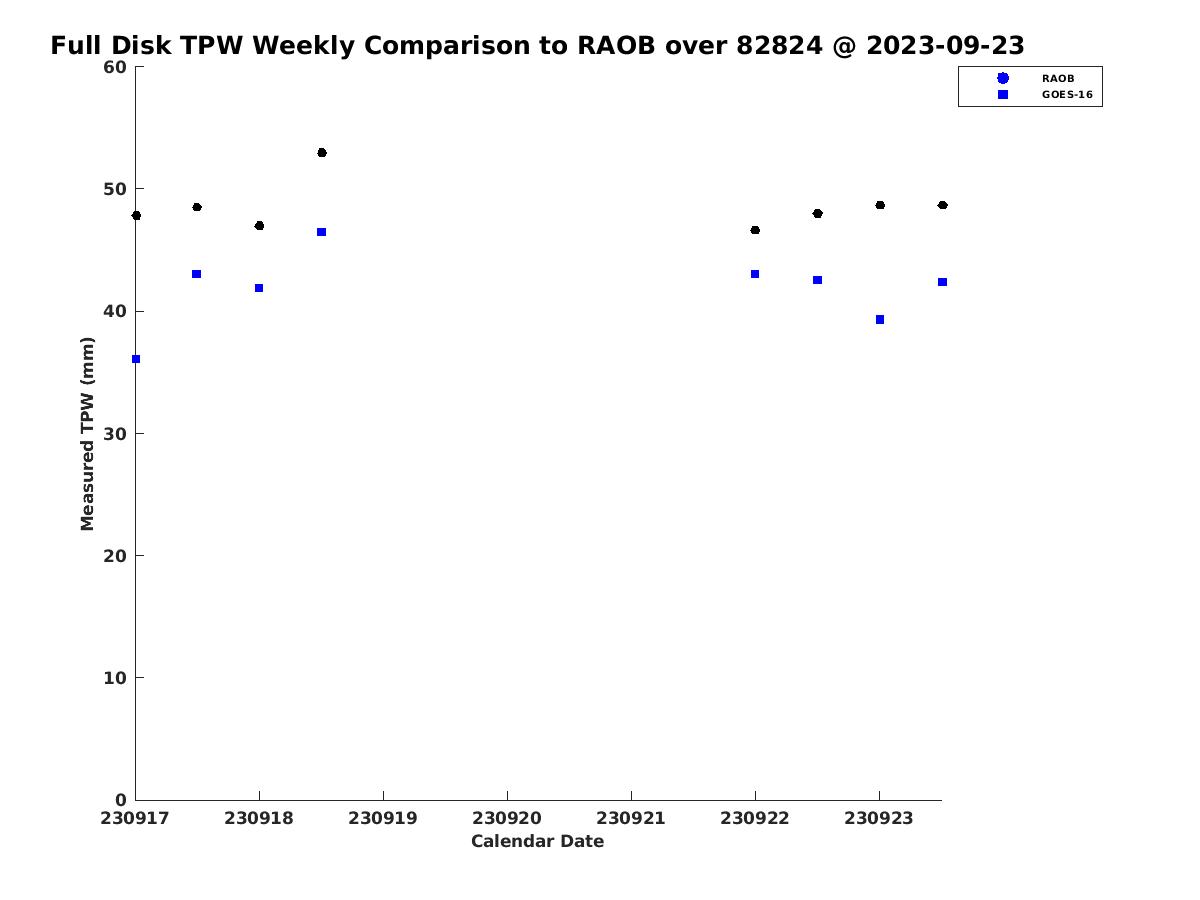 Full Disk TPW Weekly Comparison to RAOB over 82824 @ 2023-09-23

RAOB
GOES-16

Measured TPW (mm)

60
50
40
30
20
10
0

230917
230918
230919
230920
230921
230922
230923

Calendar Date